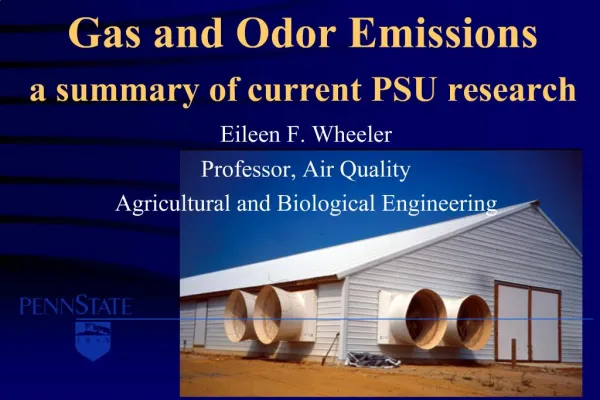 Gas and Odor Emissions
a summary of current PSU research

Eileen F. Wheeler
Professor, Air Quality
Agricultural and Biological Engineering

PENNSTATE
1855